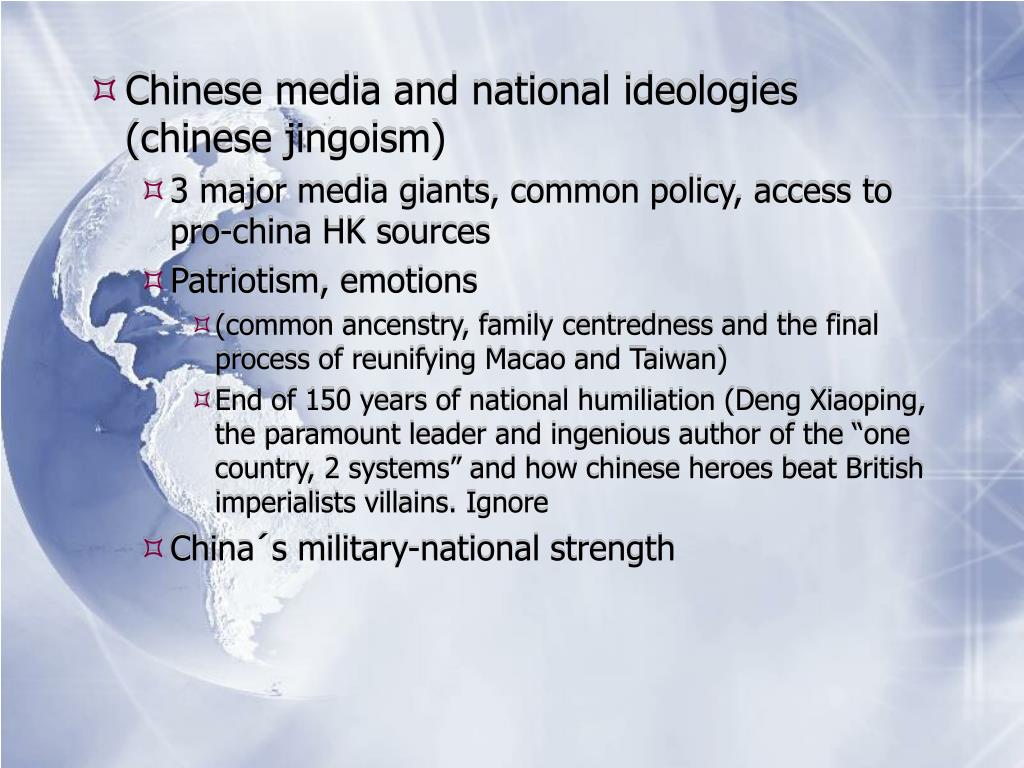 Chinese media and national ideologies (chinese jingoism)

3 major media giants, common policy, access to pro-china HK sources

Patriotism, emotions

(common ancenstry, family centredness and the final process of reunifying Macao and Taiwan)

End of 150 years of national humiliation (Deng Xiaoping, the paramount leader and ingenious author of the “one country, 2 systems” and how chinese heroes beat British imperialists villains. Ignore

China´s military-national strength